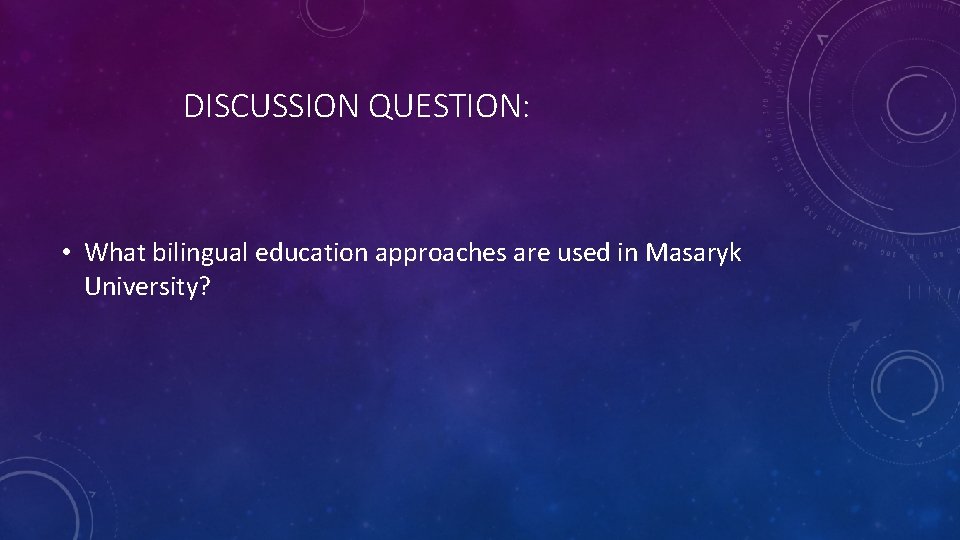 DISCUSSION QUESTION:

• What bilingual education approaches are used in Masaryk University?